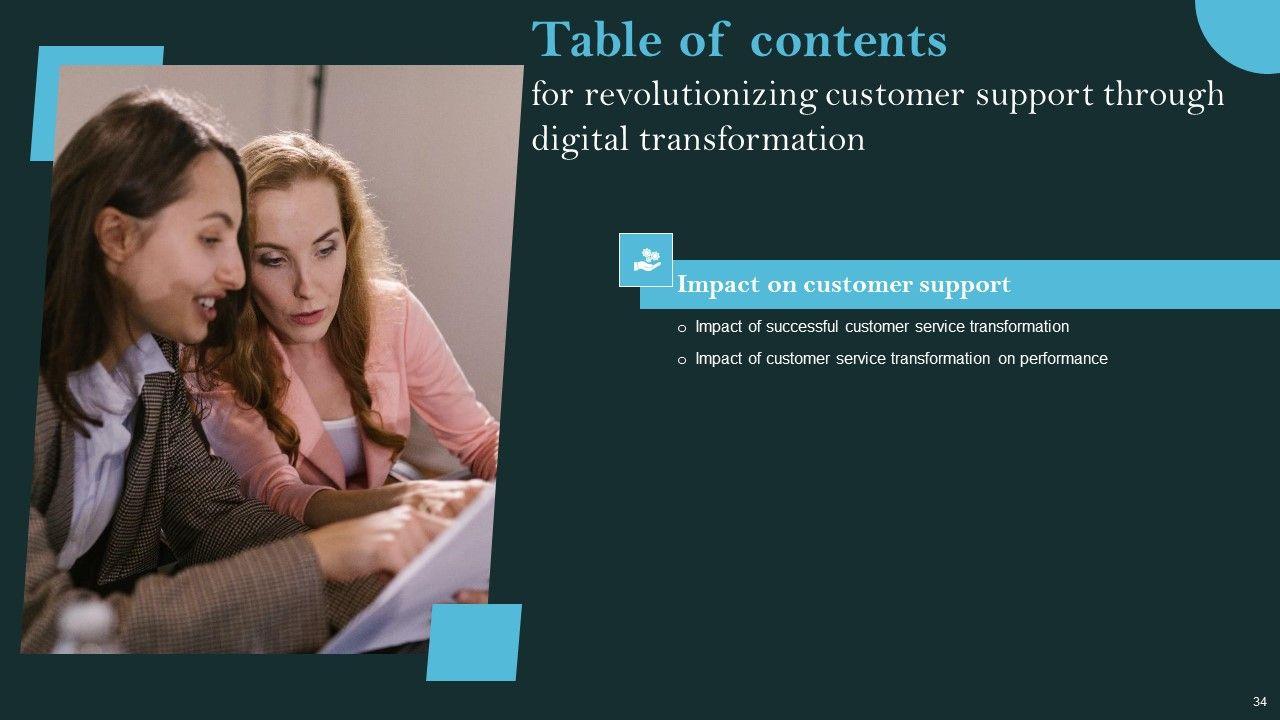 Table of contents
for revolutionizing customer support through digital transformation

Impact on customer support

o Impact of successful customer service transformation
o Impact of customer service transformation on performance

34